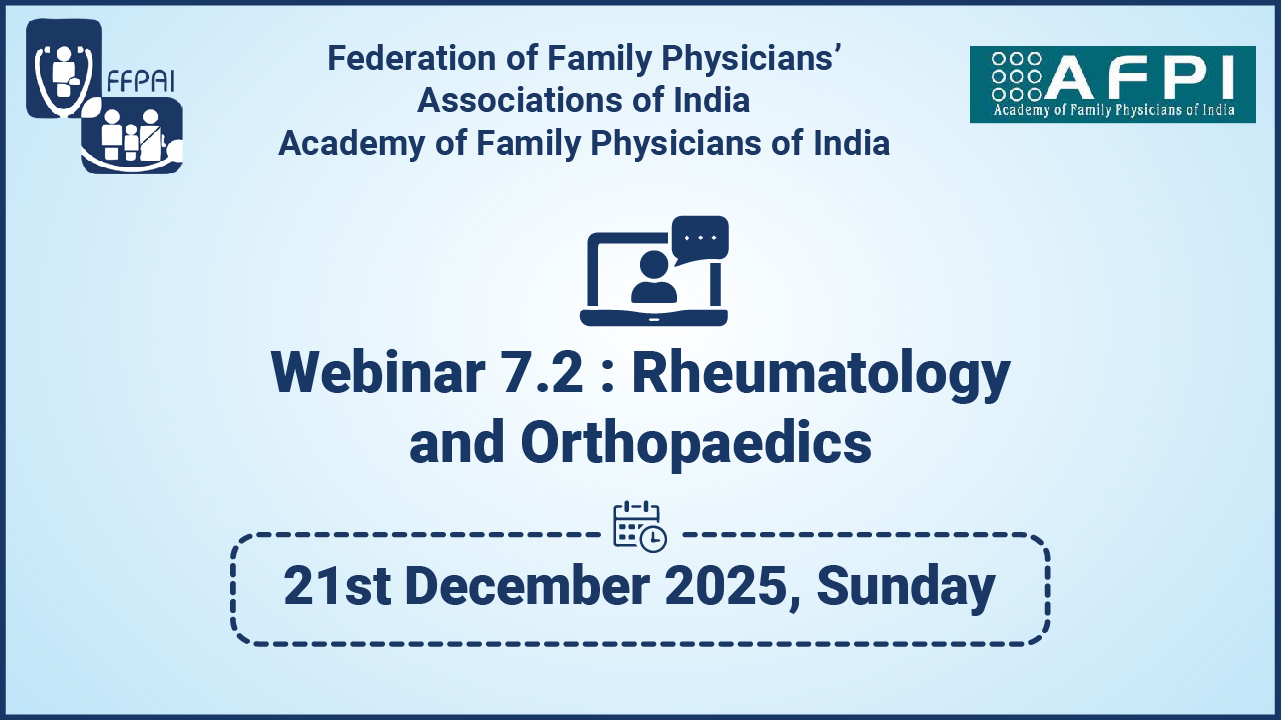 FFPAI

Federation of Family Physicians' Associations of India
Academy of Family Physicians of India

AFPI
Academy of Family Physicians of India

Webinar 7.2 : Rheumatology and Orthopaedics

21st December 2025, Sunday